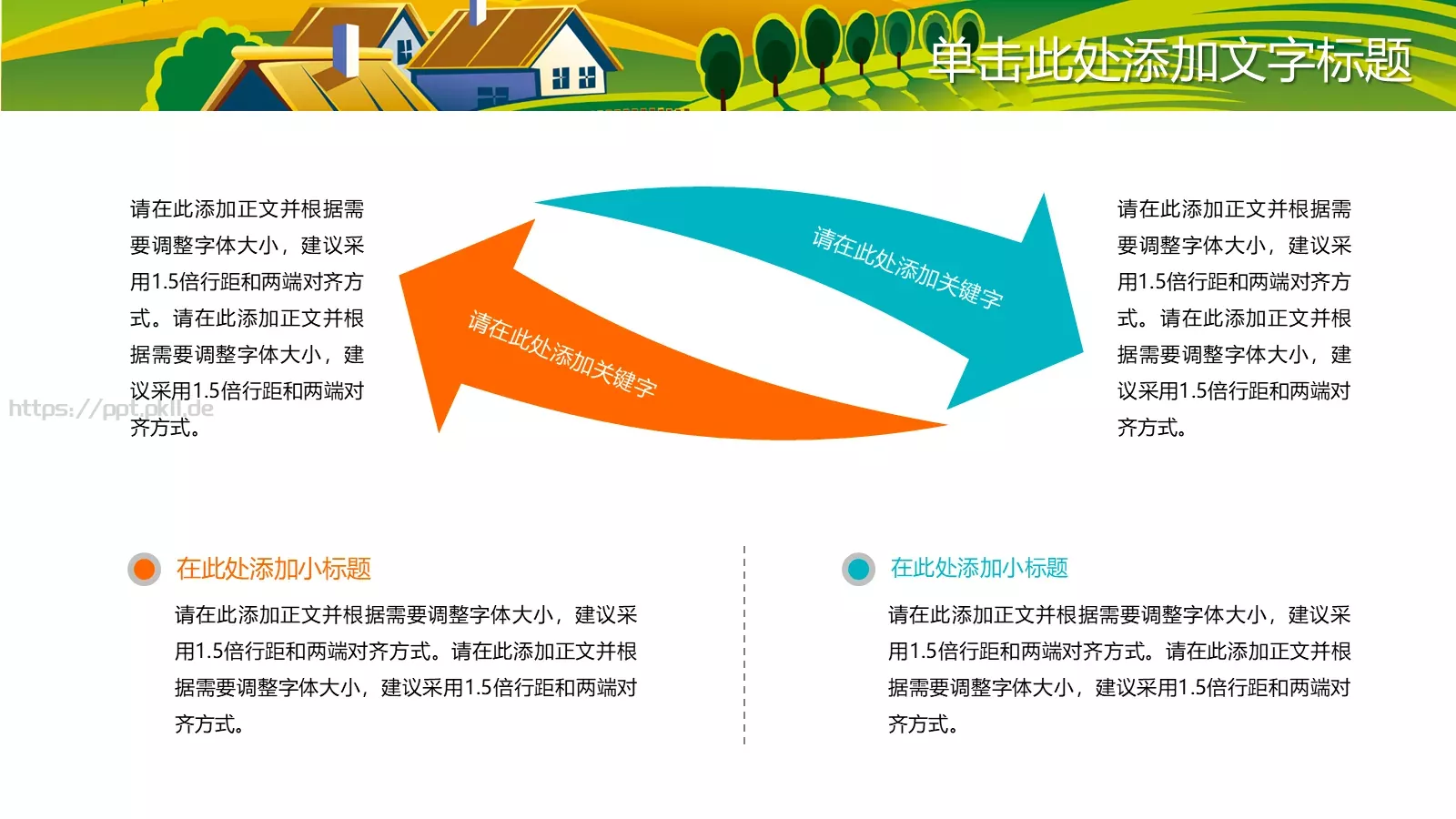 单击此处添加文字标题

请在此添加正文并根据需要调整字体大小，建议采用1.5倍行距和两端对齐方式。请在此添加正文并根据需要调整字体大小，建议采用1.5倍行距和两端对齐方式。

https://ppt.pkll.de

请在此处添加关键字

请在此处添加关键字

请在此添加正文并根据需要调整字体大小，建议采用1.5倍行距和两端对齐方式。请在此添加正文并根据需要调整字体大小，建议采用1.5倍行距和两端对齐方式。

在此处添加小标题

请在此添加正文并根据需要调整字体大小，建议采用1.5倍行距和两端对齐方式。请在此添加正文并根据需要调整字体大小，建议采用1.5倍行距和两端对齐方式。

在此处添加小标题

请在此添加正文并根据需要调整字体大小，建议采用1.5倍行距和两端对齐方式。请在此添加正文并根据需要调整字体大小，建议采用1.5倍行距和两端对齐方式。